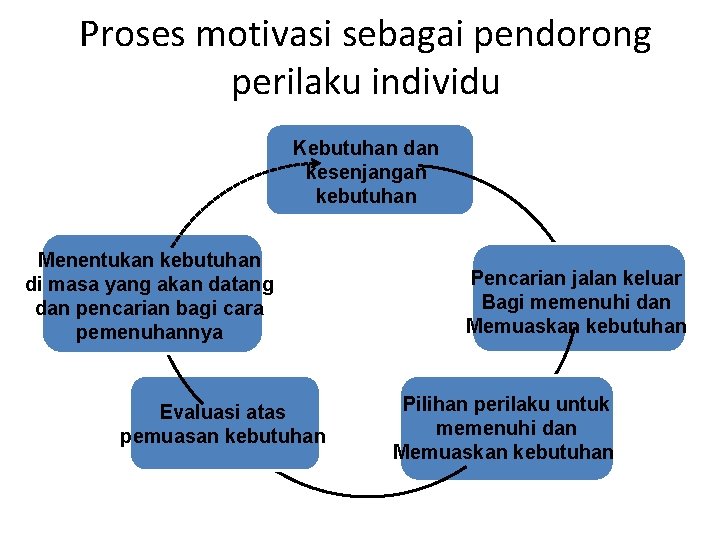 Proses motivasi sebagai pendorong perilaku individu

Kebutuhan dan kesenjangan kebutuhan

Pencarian jalan keluar Bagi memenuhi dan Memuaskan kebutuhan

Pilihan perilaku untuk memenuhi dan Memuaskan kebutuhan

Evaluasi atas pemuasan kebutuhan

Menentukan kebutuhan di masa yang akan datang dan pencarian bagi cara pemenuhannya